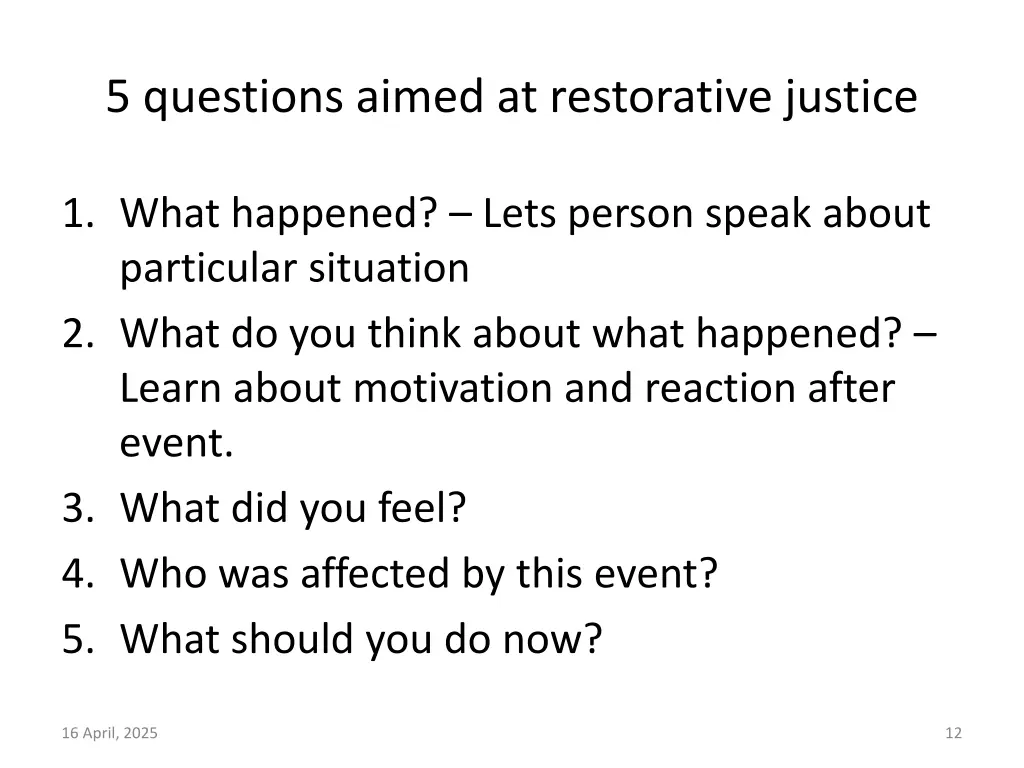 5 questions aimed at restorative justice

1. What happened? – Lets person speak about particular situation
2. What do you think about what happened? – Learn about motivation and reaction after event.
3. What did you feel?
4. Who was affected by this event?
5. What should you do now?

16 April, 2025

12